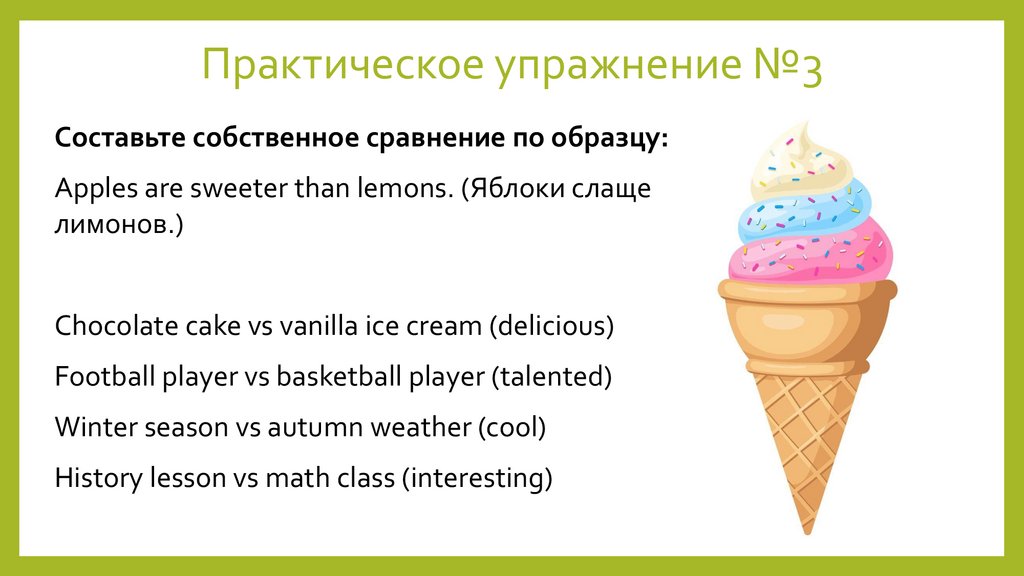 Практическое упражнение №3

Составьте собственное сравнение по образцу:

Apples are sweeter than lemons. (Яблоки слаще лимонов.)

Chocolate cake vs vanilla ice cream (delicious)

Football player vs basketball player (talented)

Winter season vs autumn weather (cool)

History lesson vs math class (interesting)